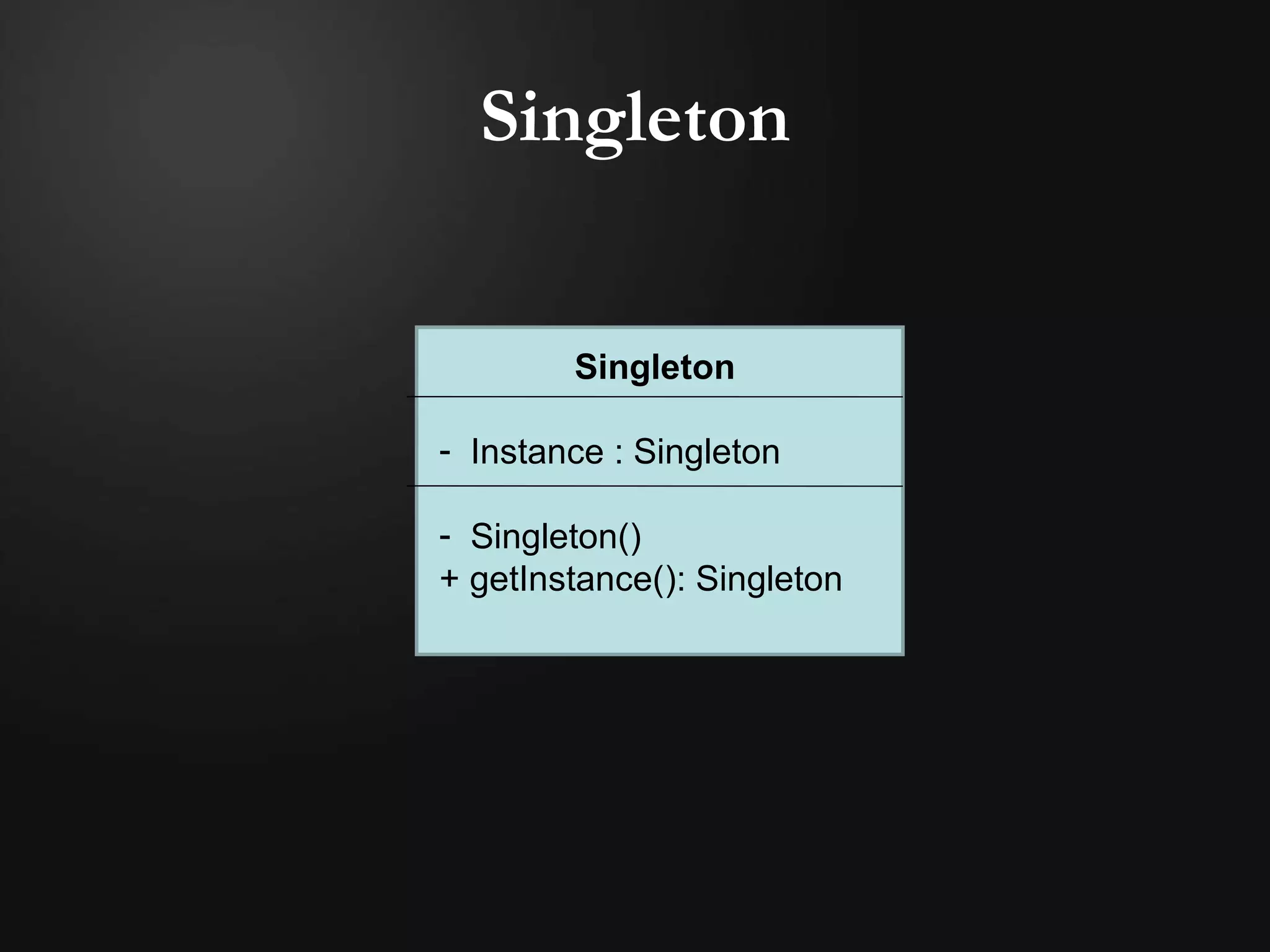 Singleton

Singleton

- Instance : Singleton

- Singleton()
+ getInstance(): Singleton